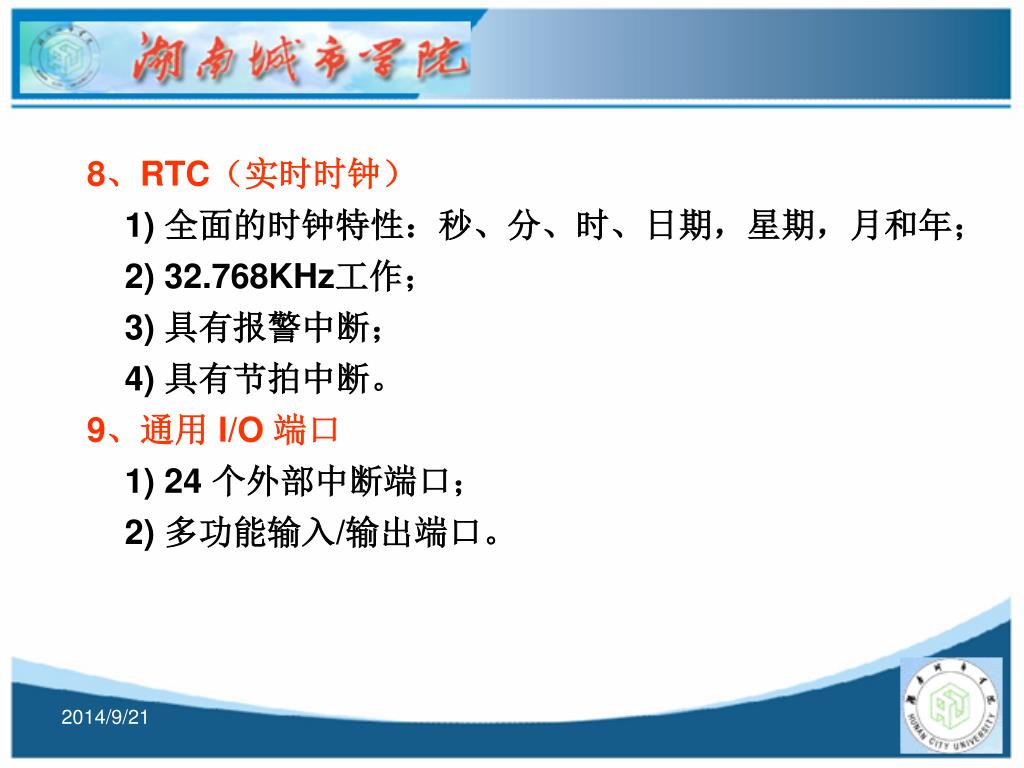 湖南城市学院

8、RTC（实时时钟）

1) 全面的时钟特性：秒、分、时、日期，星期，月和年；

2) 32.768KHz工作；

3) 具有报警中断；

4) 具有节拍中断。

9、通用 I/O 端口

1) 24 个外部中断端口；

2) 多功能输入/输出端口。

2014/9/21

湖南城市学院
HUNAN CITY UNIVERSITY